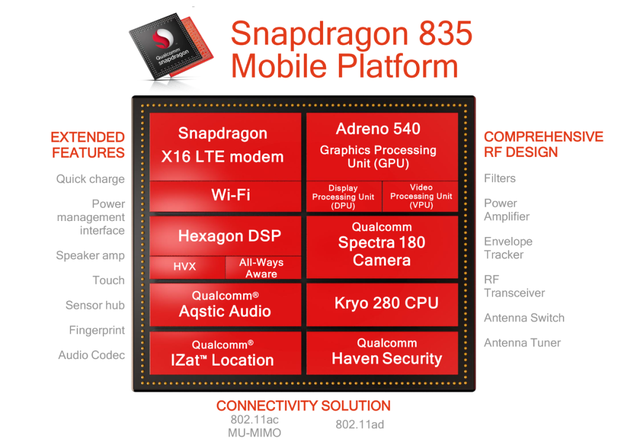 Qualcomm snapdragon

Snapdragon 835
Mobile Platform

EXTENDED FEATURES

Quick charge

Power management interface

Speaker amp

Touch

Sensor hub

Fingerprint

Audio Codec

Snapdragon X16 LTE modem

Wi-Fi

Hexagon DSP

HVX

All-Ways Aware

Qualcomm® Aqstic Audio

Qualcomm® IZat™ Location

Adreno 540
Graphics Processing Unit (GPU)

Display Processing Unit (DPU)

Video Processing Unit (VPU)

Qualcomm Spectra 180 Camera

Kryo 280 CPU

Qualcomm Haven Security

COMPREHENSIVE RF DESIGN

Filters

Power Amplifier

Envelope Tracker

RF Transceiver

Antenna Switch

Antenna Tuner

CONNECTIVITY SOLUTION

802.11ac MU-MIMO

802.11ad